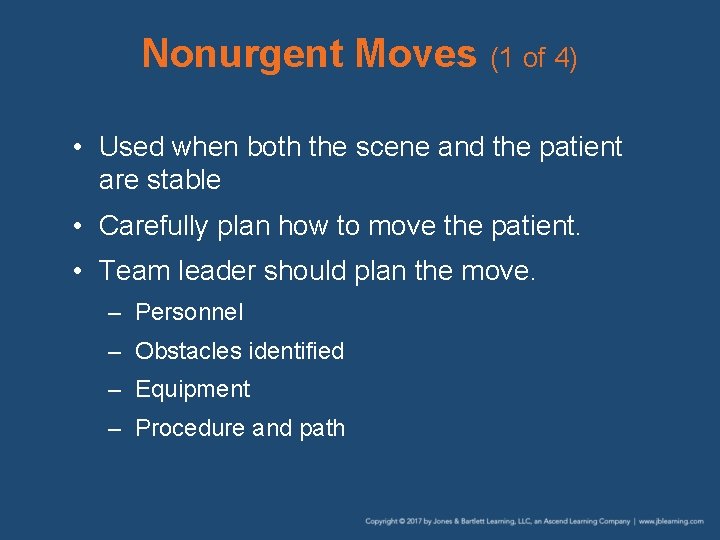 Nonurgent Moves (1 of 4)

• Used when both the scene and the patient are stable
• Carefully plan how to move the patient.
• Team leader should plan the move.
– Personnel
– Obstacles identified
– Equipment
– Procedure and path

Copyright © 2017 by Jones & Bartlett Learning, LLC, an Ascend Learning Company | www.jblearning.com